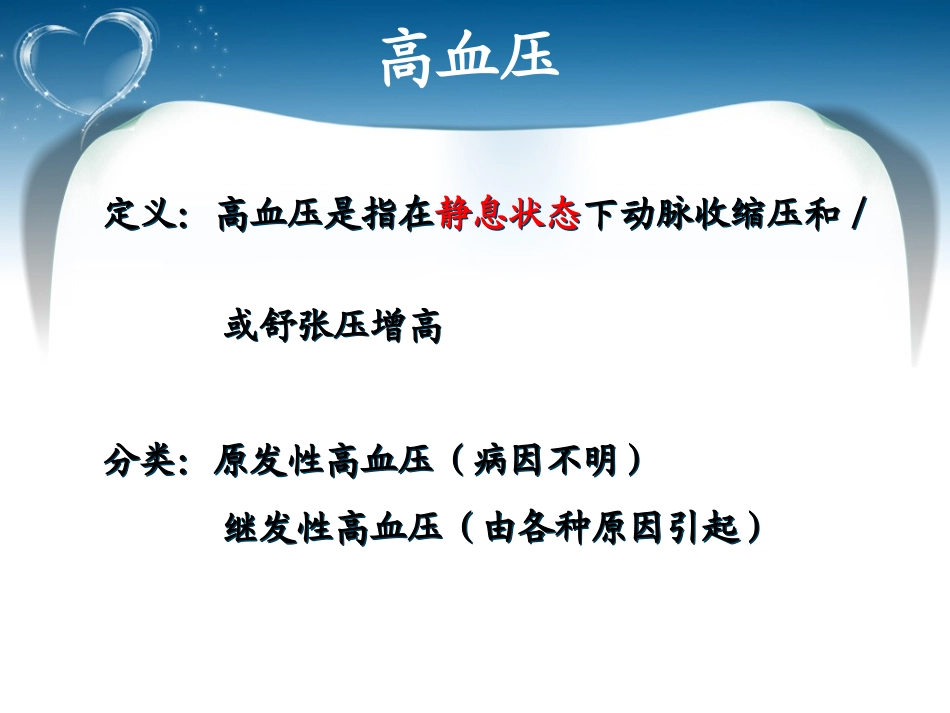 高血压

定义：高血压是指在静息状态下动脉收缩压和/或舒张压增高

分类：原发性高血压（病因不明）
继发性高血压（由各种原因引起）